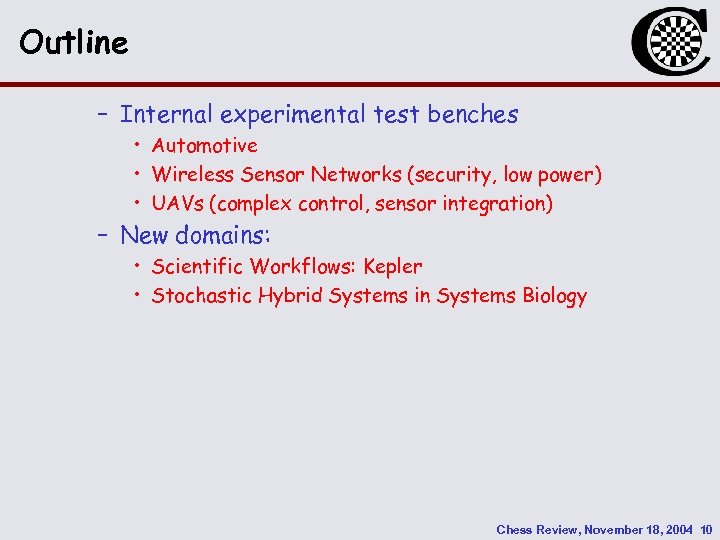 Outline

– Internal experimental test benches
  • Automotive
  • Wireless Sensor Networks (security, low power)
  • UAVs (complex control, sensor integration)
– New domains:
  • Scientific Workflows: Kepler
  • Stochastic Hybrid Systems in Systems Biology

Chess Review, November 18, 2004 10